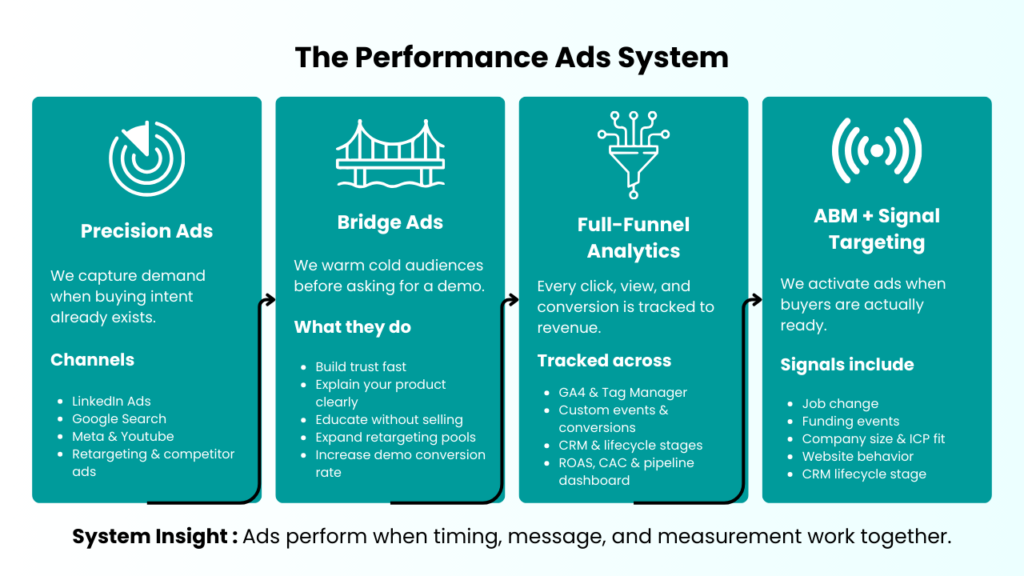 The Performance Ads System

Precision Ads

We capture demand when buying intent already exists.

Channels

- LinkedIn Ads
- Google Search
- Meta & Youtube
- Retargeting & competitor ads

Bridge Ads

We warm cold audiences before asking for a demo.

What they do

- Build trust fast
- Explain your product clearly
- Educate without selling
- Expand retargeting pools
- Increase demo conversion rate

Full-Funnel Analytics

Every click, view, and conversion is tracked to revenue.

Tracked across

- GA4 & Tag Manager
- Custom events & conversions
- CRM & lifecycle stages
- ROAS, CAC & pipeline dashboard

ABM + Signal Targeting

We activate ads when buyers are actually ready.

Signals include

- Job change
- Funding events
- Company size & ICP fit
- Website behavior
- CRM lifecycle stage

System Insight : Ads perform when timing, message, and measurement work together.